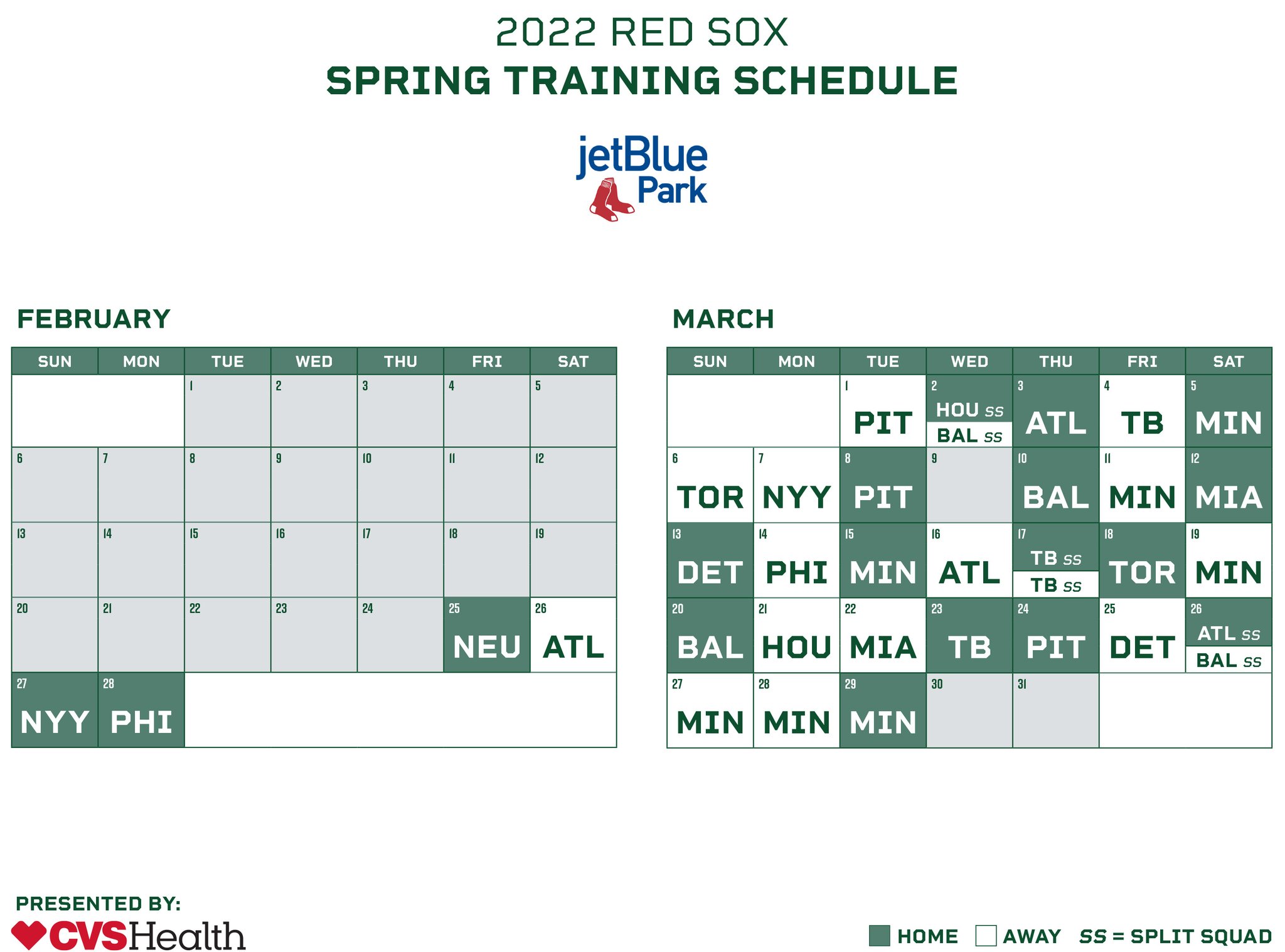 2022 RED SOX

SPRING TRAINING SCHEDULE

jetBlue Park

FEBRUARY

| SUN | MON | TUE | WED | THU | FRI | SAT |
|---|---|---|---|---|---|---|
| | | 1 | 2 | 3 | 4 | 5 |
| 6 | 7 | 8 | 9 | 10 | 11 | 12 |
| 13 | 14 | 15 | 16 | 17 | 18 | 19 |
| 20 | 21 | 22 | 23 | 24 | 25 NEU | 26 ATL |
| 27 NYY | 28 PHI | | | | | |

MARCH

| SUN | MON | TUE | WED | THU | FRI | SAT |
|---|---|---|---|---|---|---|
| | | 1 PIT | 2 HOU SS BAL SS | 3 ATL | 4 TB | 5 MIN |
| 6 TOR | 7 NYY | 8 PIT | 9 | 10 BAL | 11 MIN | 12 MIA |
| 13 DET | 14 PHI | 15 MIN | 16 ATL | 17 TB SS TB SS | 18 TOR | 19 MIN |
| 20 BAL | 21 HOU | 22 MIA | 23 TB | 24 PIT | 25 DET | 26 ATL SS BAL SS |
| 27 MIN | 28 MIN | 29 MIN | 30 | 31 | | |

PRESENTED BY:
CVSHealth

HOME AWAY SS = SPLIT SQUAD